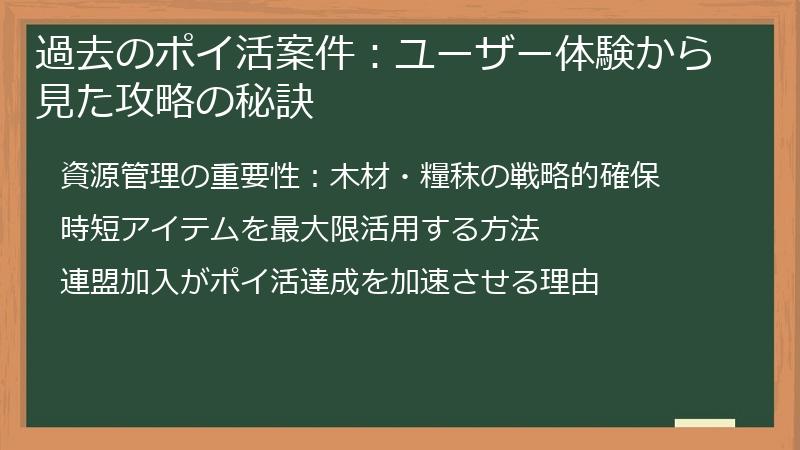 過去のポイ活案件：ユーザー体験から見た攻略の秘訣

資源管理の重要性：木材・糧秣の戦略的確保

時短アイテムを最大限活用する方法

連盟加入がポイ活達成を加速させる理由